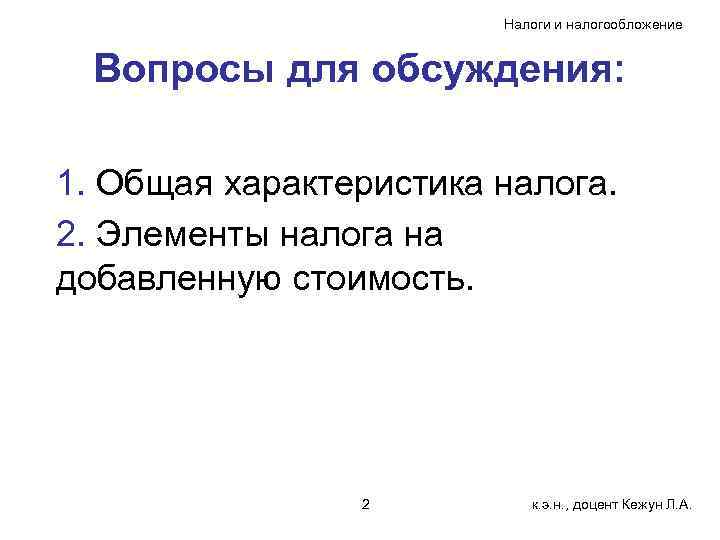 Налоги и налогообложение

Вопросы для обсуждения:

1. Общая характеристика налога.

2. Элементы налога на добавленную стоимость.

2

к.э.н., доцент Кежун Л.А.